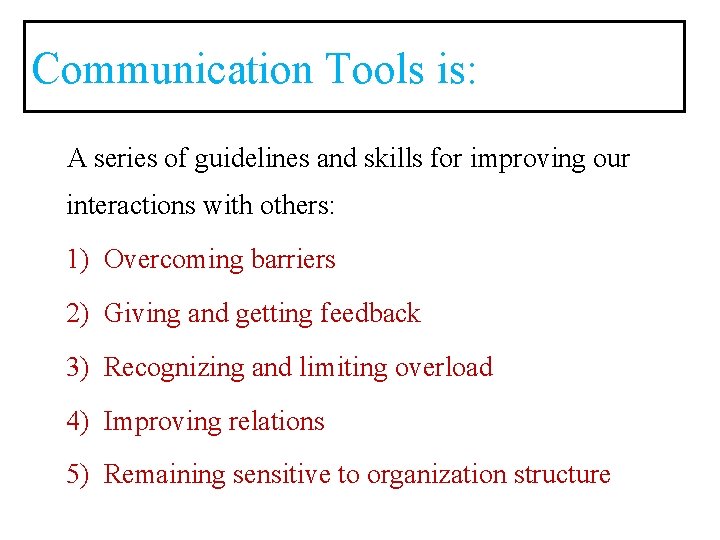 Communication Tools is:

A series of guidelines and skills for improving our interactions with others:

1) Overcoming barriers

2) Giving and getting feedback

3) Recognizing and limiting overload

4) Improving relations

5) Remaining sensitive to organization structure